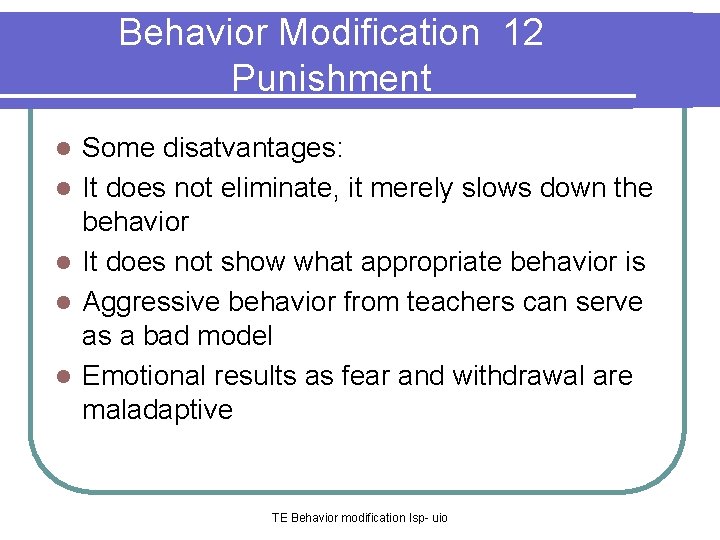 Behavior Modification 12
Punishment

- Some disatvantages:
- It does not eliminate, it merely slows down the behavior
- It does not show what appropriate behavior is
- Aggressive behavior from teachers can serve as a bad model
- Emotional results as fear and withdrawal are maladaptive

TE Behavior modification Isp- uio